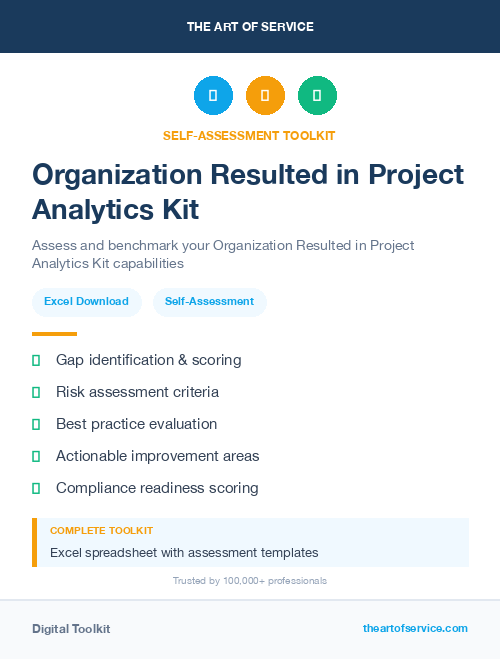 THE ART OF SERVICE

SELF-ASSESSMENT TOOLKIT

Organization Resulted in Project Analytics Kit

Assess and benchmark your Organization Resulted in Project Analytics Kit capabilities

Excel Download

Self-Assessment

Gap identification & scoring

Risk assessment criteria

Best practice evaluation

Actionable improvement areas

Compliance readiness scoring

COMPLETE TOOLKIT

Excel spreadsheet with assessment templates

Trusted by 100,000+ professionals

Digital Toolkit

theartofservice.com